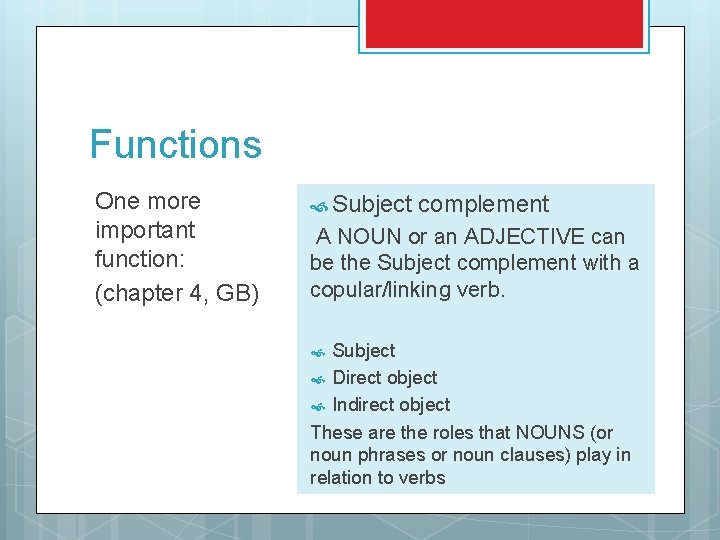 Functions

One more important function:

(chapter 4, GB)

Subject complement

A NOUN or an ADJECTIVE can be the Subject complement with a copular/linking verb.

Subject

Direct object

Indirect object

These are the roles that NOUNS (or noun phrases or noun clauses) play in relation to verbs